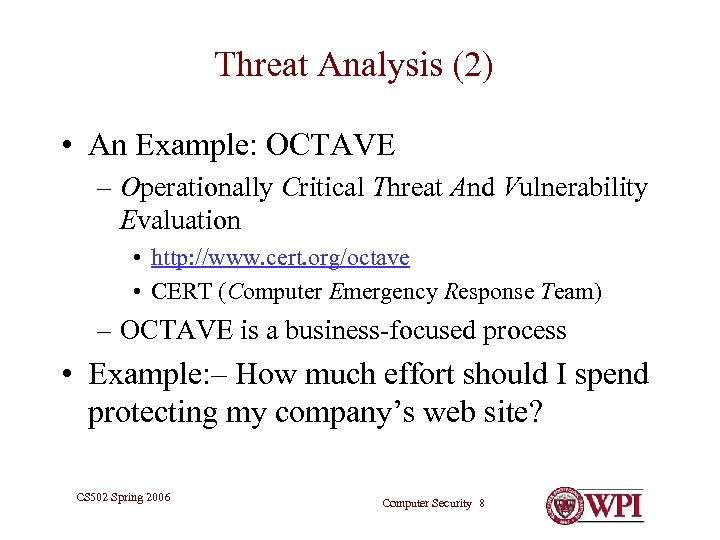 Threat Analysis (2)

• An Example: OCTAVE
– Operationally Critical Threat And Vulnerability Evaluation
• http://www.cert.org/octave
• CERT (Computer Emergency Response Team)
– OCTAVE is a business-focused process
• Example:– How much effort should I spend protecting my company's web site?

CS502 Spring 2006

Computer Security 8

WPI